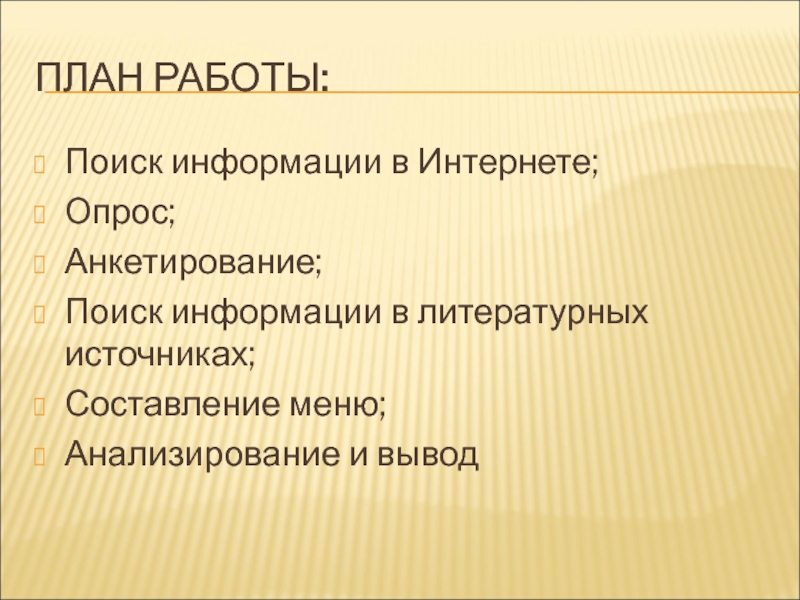 ПЛАН РАБОТЫ:

Поиск информации в Интернете;
Опрос;
Анкетирование;
Поиск информации в литературных источниках;
Составление меню;
Анализирование и вывод